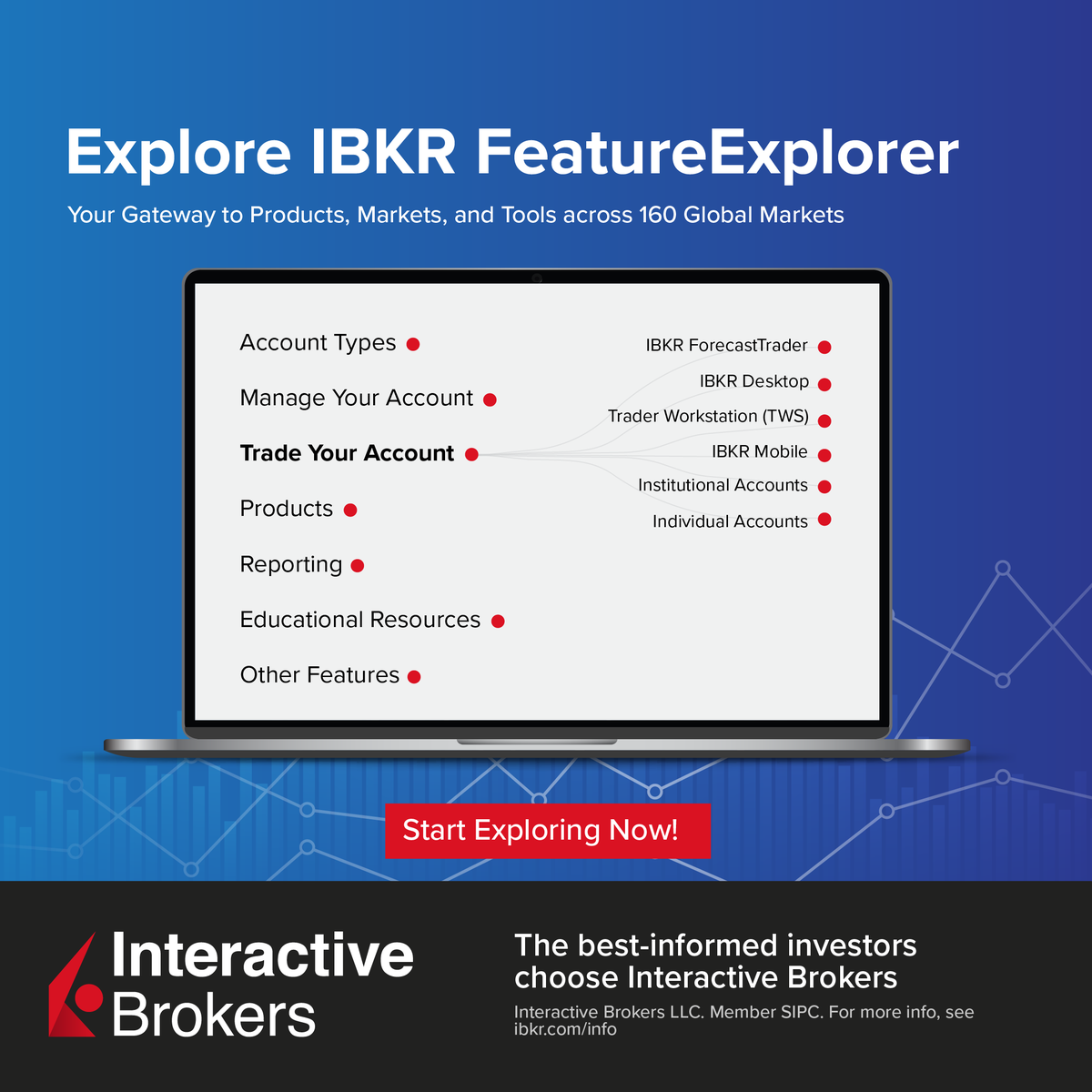 Explore IBKR FeatureExplorer

Your Gateway to Products, Markets, and Tools across 160 Global Markets

Account Types

Manage Your Account

Trade Your Account

Products

Reporting

Educational Resources

Other Features

IBKR ForecastTrader

IBKR Desktop

Trader Workstation (TWS)

IBKR Mobile

Institutional Accounts

Individual Accounts

Start Exploring Now!

Interactive Brokers

The best-informed investors choose Interactive Brokers

Interactive Brokers LLC. Member SIPC. For more info, see ibkr.com/info